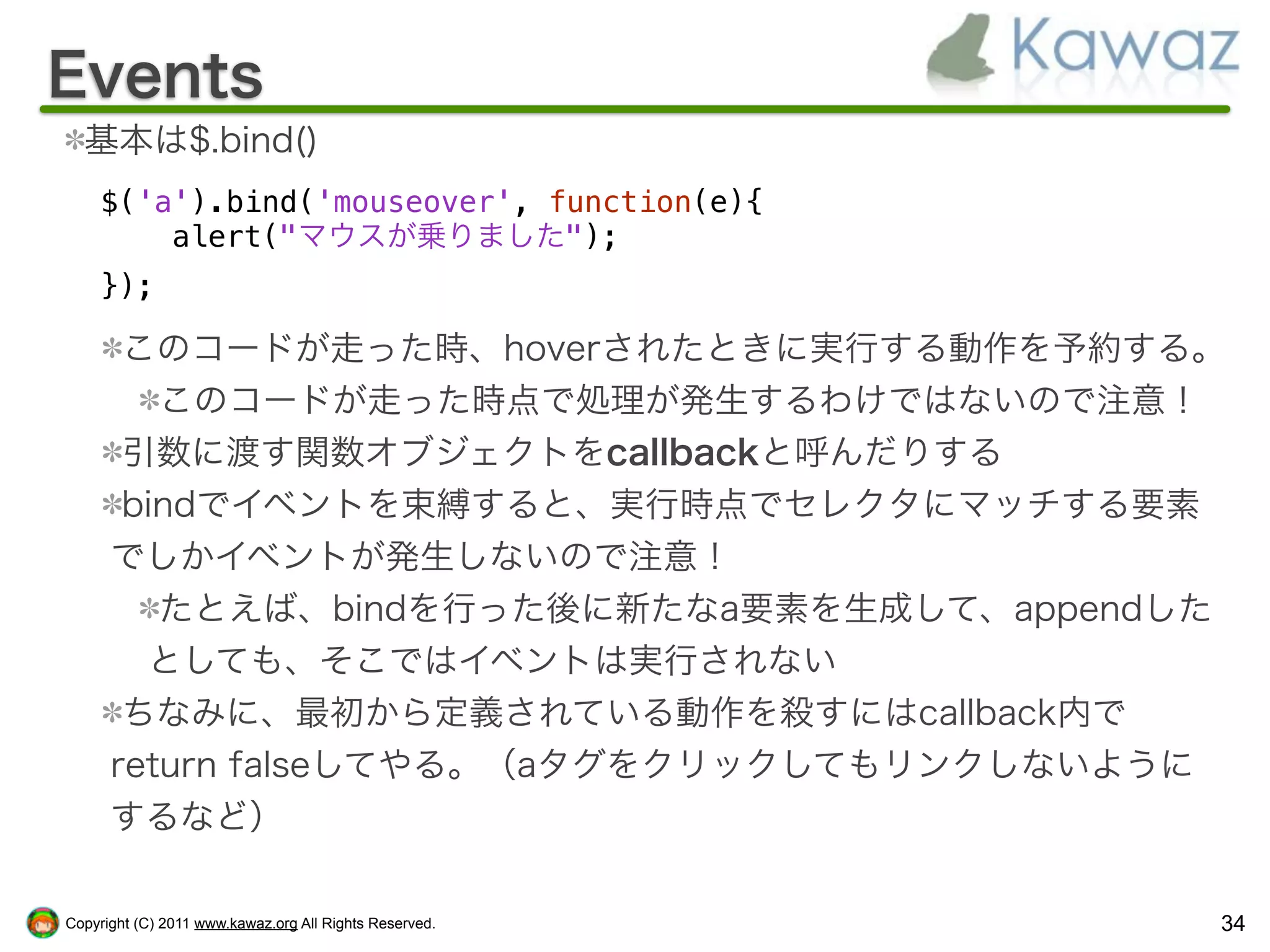 Events

Kawaz

＊基本は$.bind()

$('a').bind('mouseover', function(e){
    alert("マウスが乗りました");
});

＊このコードが走った時、hoverされたときに実行する動作を予約する。

＊このコードが走った時点で処理が発生するわけではないので注意！

＊引数に渡す関数オブジェクトをcallbackと呼んだりする

＊bindでイベントを束縛すると、実行時点でセレクタにマッチする要素でしかイベントが発生しないので注意！

＊たとえば、bindを行った後に新たなa要素を生成して、appendしたとしても、そこではイベントは実行されない

＊ちなみに、最初から定義されている動作を殺すにはcallback内でreturn falseしてやる。（aタグをクリックしてもリンクしないようにするなど)

Copyright (C) 2011 www.kawaz.org All Rights Reserved.

34